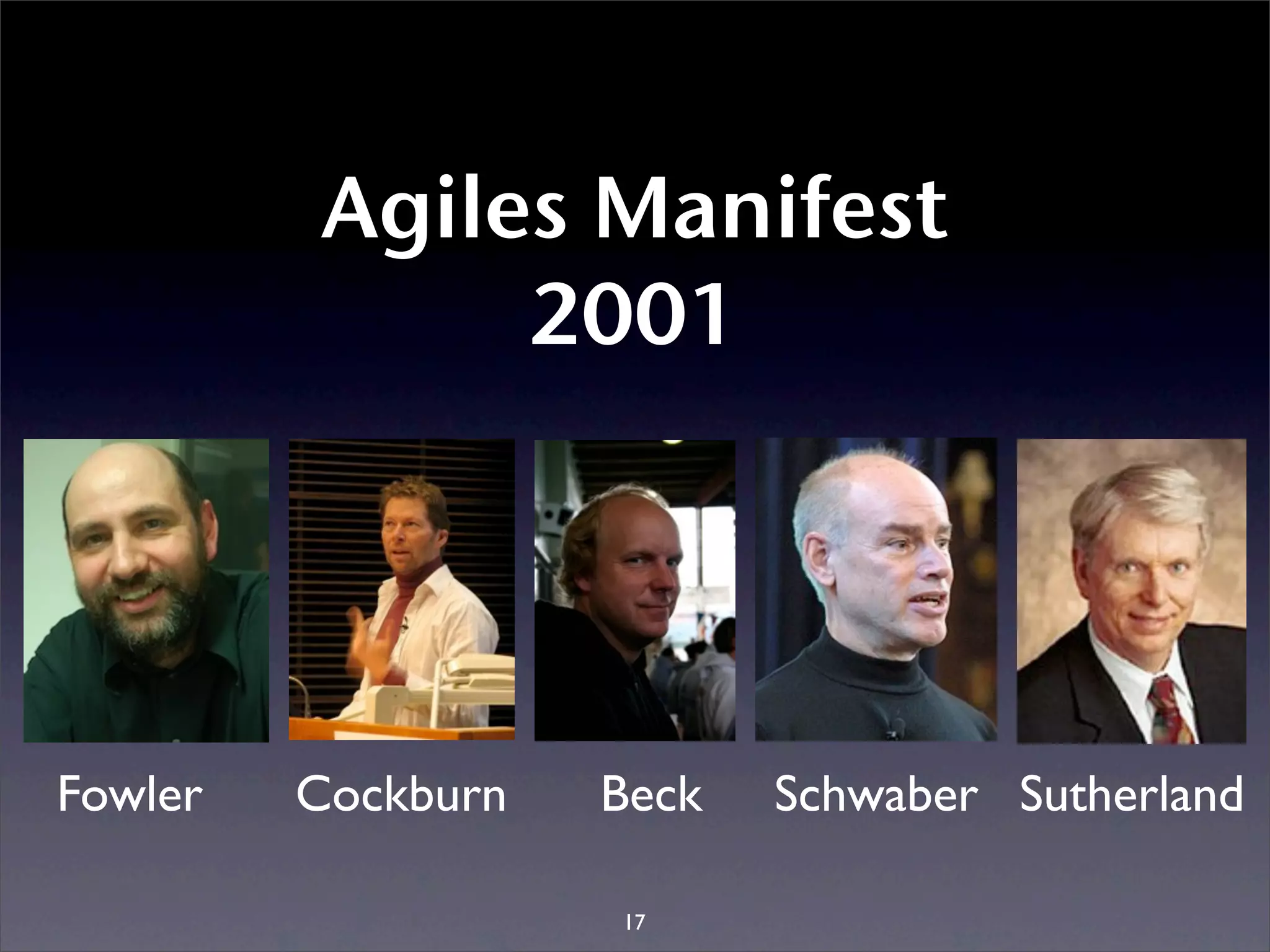 Agiles Manifest
2001

Fowler Cockburn Beck Schwaber Sutherland

17